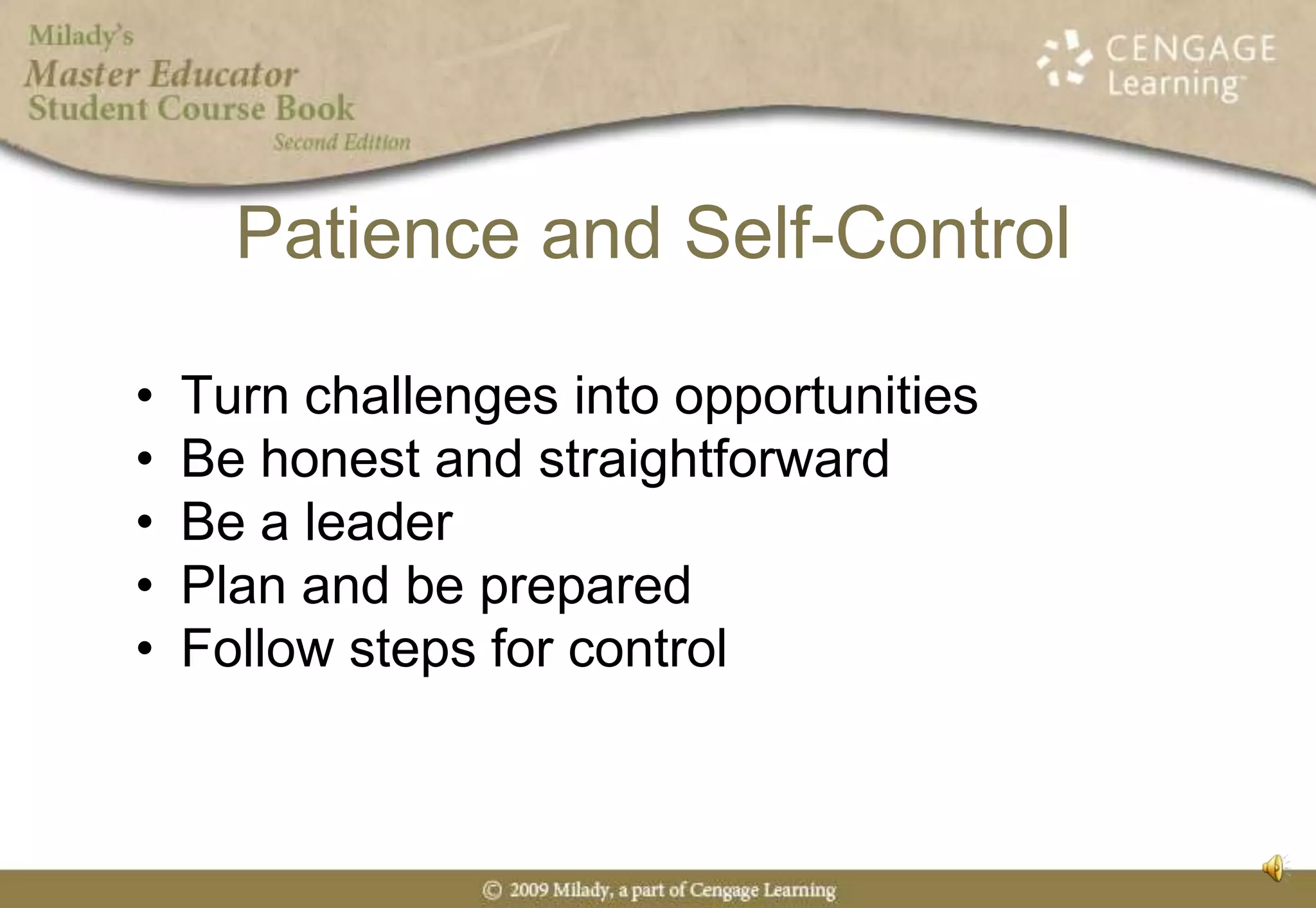 Milady's
Master Educator
Student Course Book
Second Edition

CENGAGE Learning

Patience and Self-Control

• Turn challenges into opportunities
• Be honest and straightforward
• Be a leader
• Plan and be prepared
• Follow steps for control

© 2009 Milady, a part of Cengage Learning